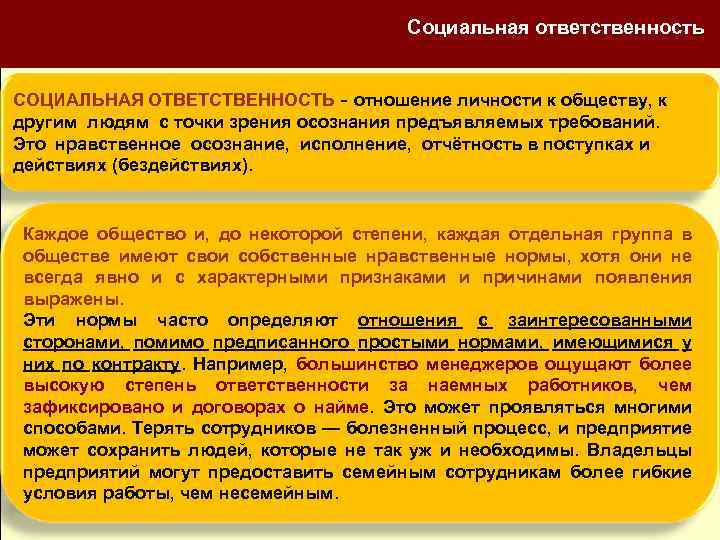 Социальная ответственность

СОЦИАЛЬНАЯ ОТВЕТСТВЕННОСТЬ - отношение личности к обществу, к другим людям с точки зрения осознания предъявляемых требований. Это нравственное осознание, исполнение, отчётность в поступках и действиях (бездействиях).

Каждое общество и, до некоторой степени, каждая отдельная группа в обществе имеют свои собственные нравственные нормы, хотя они не всегда явно и с характерными признаками и причинами появления выражены.
Эти нормы часто определяют отношения с заинтересованными сторонами, помимо предписанного простыми нормами, имеющимися у них по контракту. Например, большинство менеджеров ощущают более высокую степень ответственности за наемных работников, чем зафиксировано и договорах о найме. Это может проявляться многими способами. Терять сотрудников — болезненный процесс, и предприятие может сохранить людей, которые не так уж и необходимы. Владельцы предприятий могут предоставить семейным сотрудникам более гибкие условия работы, чем несемейным.